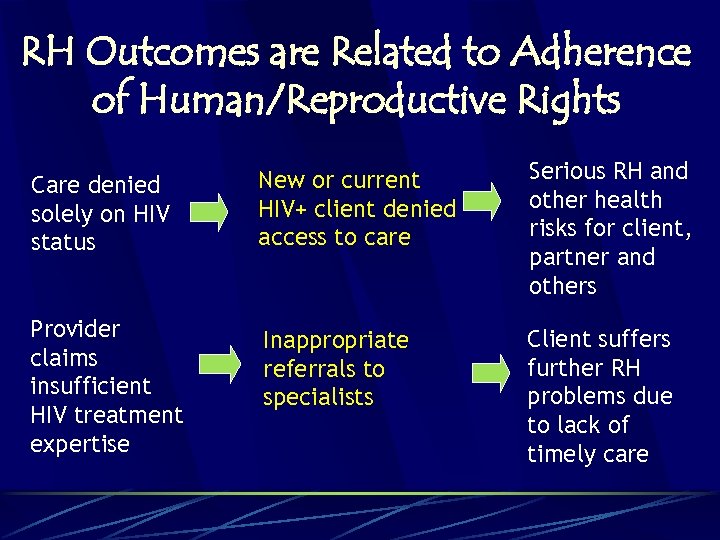 RH Outcomes are Related to Adherence of Human/Reproductive Rights

Care denied solely on HIV status

New or current HIV+ client denied access to care

Serious RH and other health risks for client, partner and others

Provider claims insufficient HIV treatment expertise

Inappropriate referrals to specialists

Client suffers further RH problems due to lack of timely care